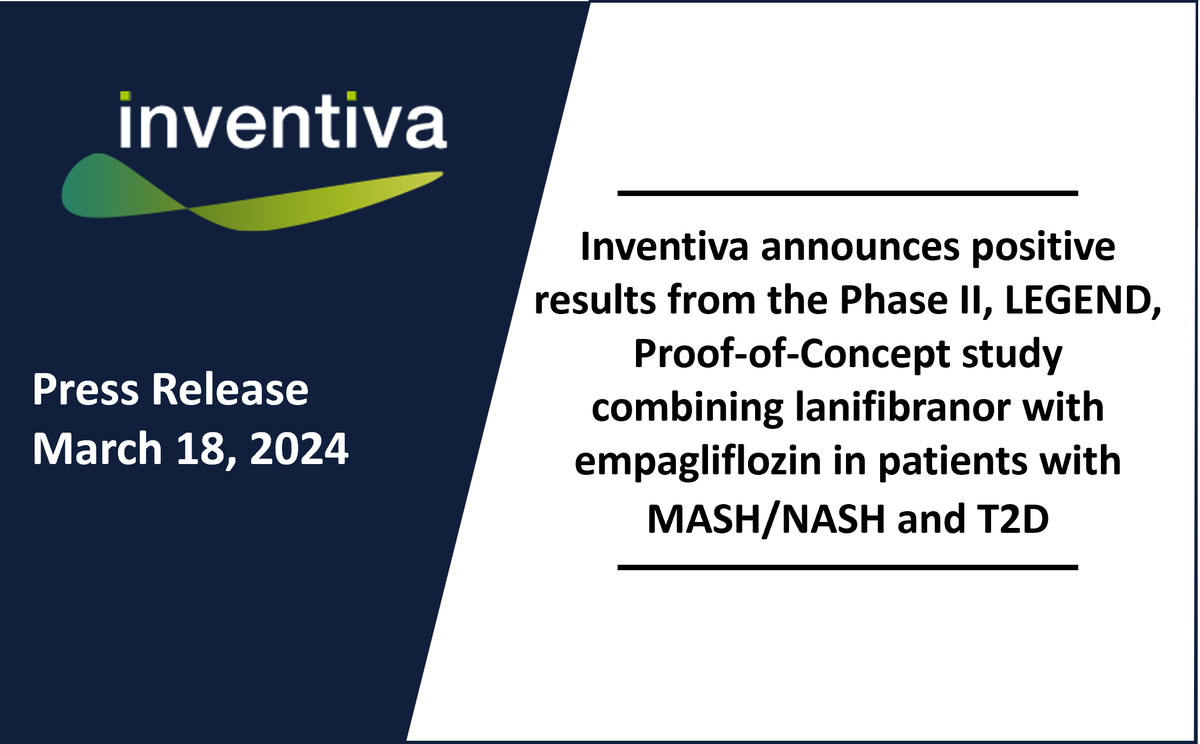 inventiva

Press Release
March 18, 2024

Inventiva announces positive results from the Phase II, LEGEND, Proof-of-Concept study combining lanifibranor with empagliflozin in patients with MASH/NASH and T2D